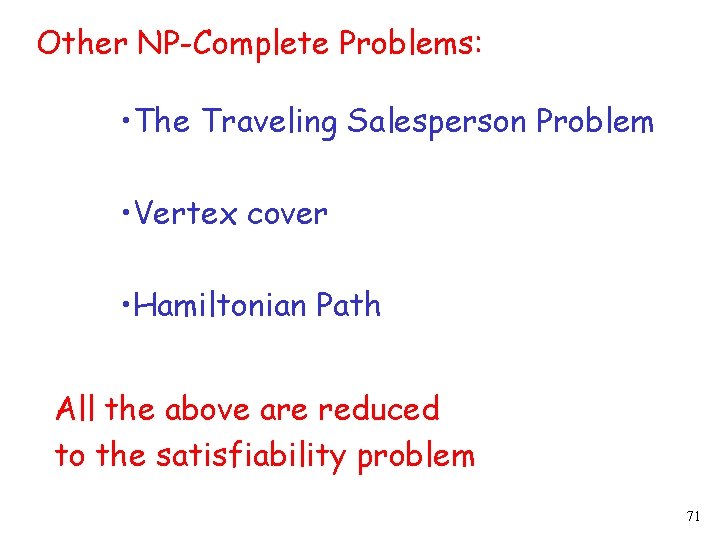 Other NP-Complete Problems:

•The Traveling Salesperson Problem

•Vertex cover

•Hamiltonian Path

All the above are reduced to the satisfiability problem

71